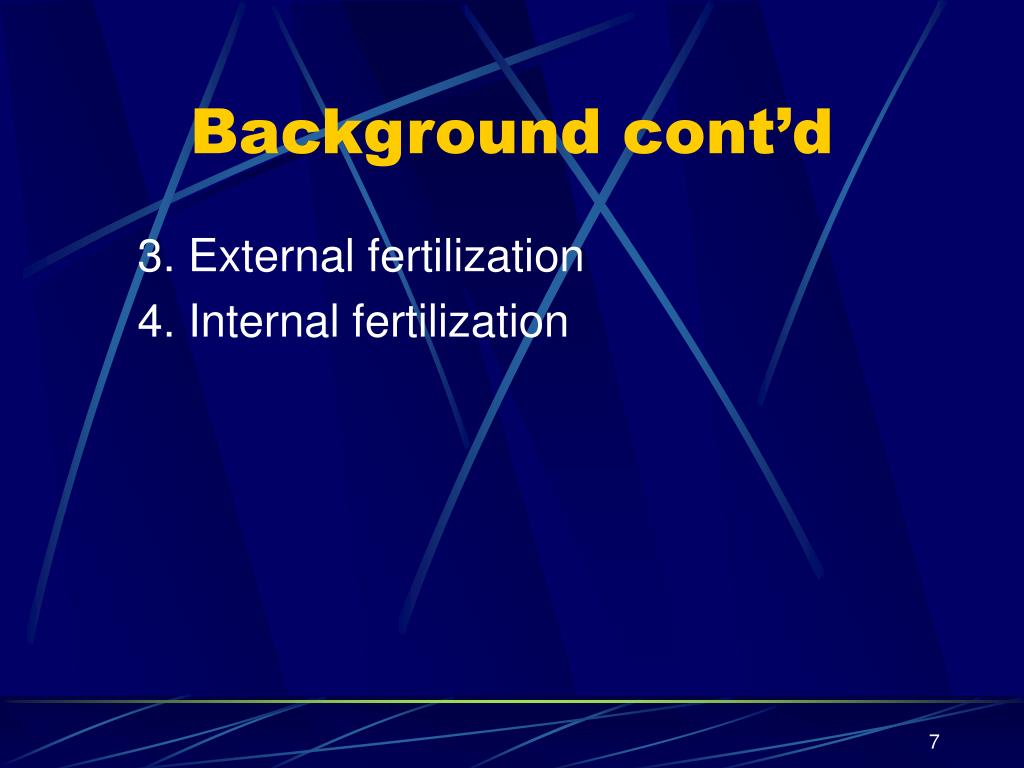 Background cont’d

3. External fertilization
4. Internal fertilization

7